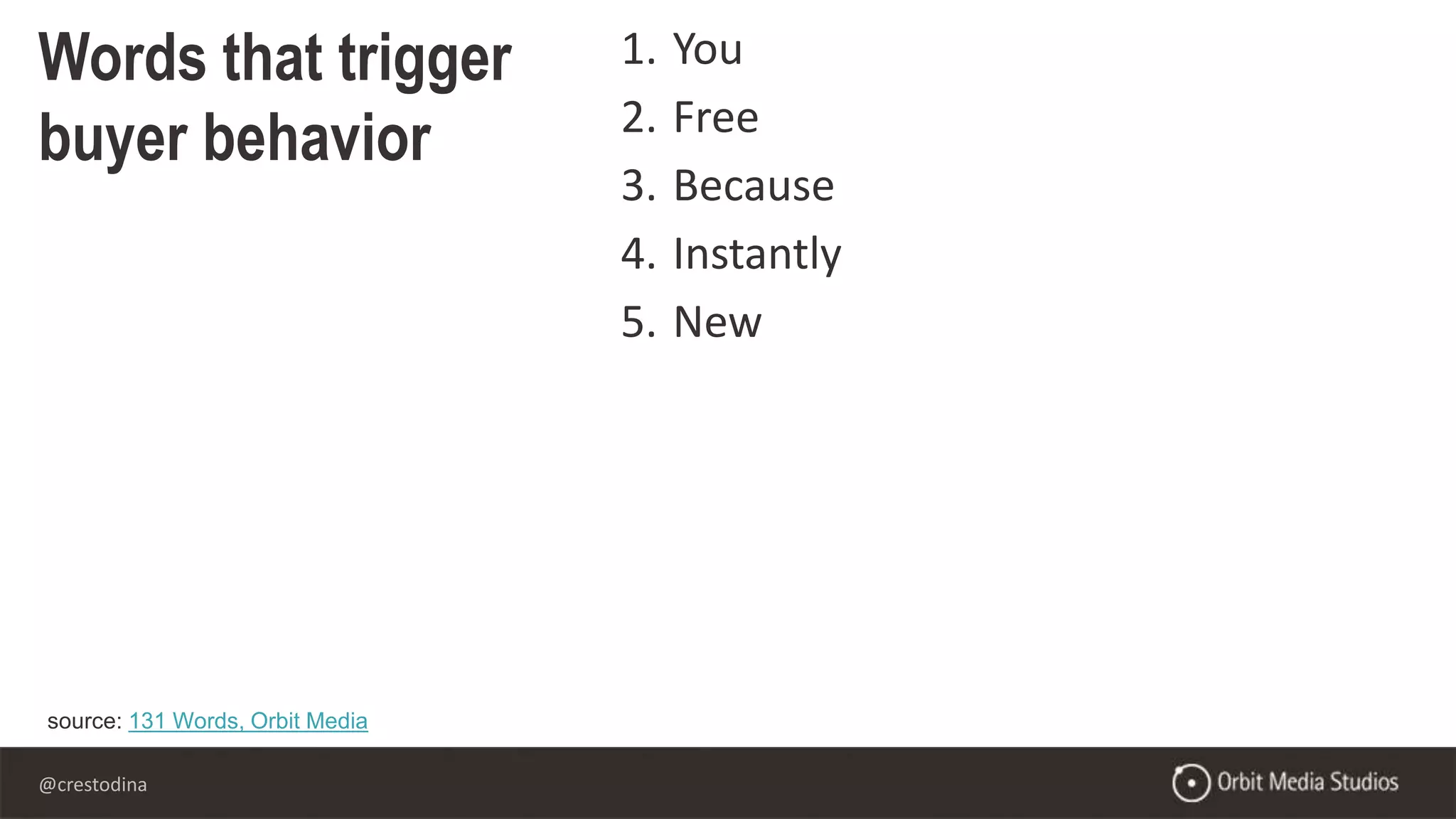 Words that trigger buyer behavior

1. You
2. Free
3. Because
4. Instantly
5. New

source: 131 Words, Orbit Media

@crestodina

Orbit Media Studios